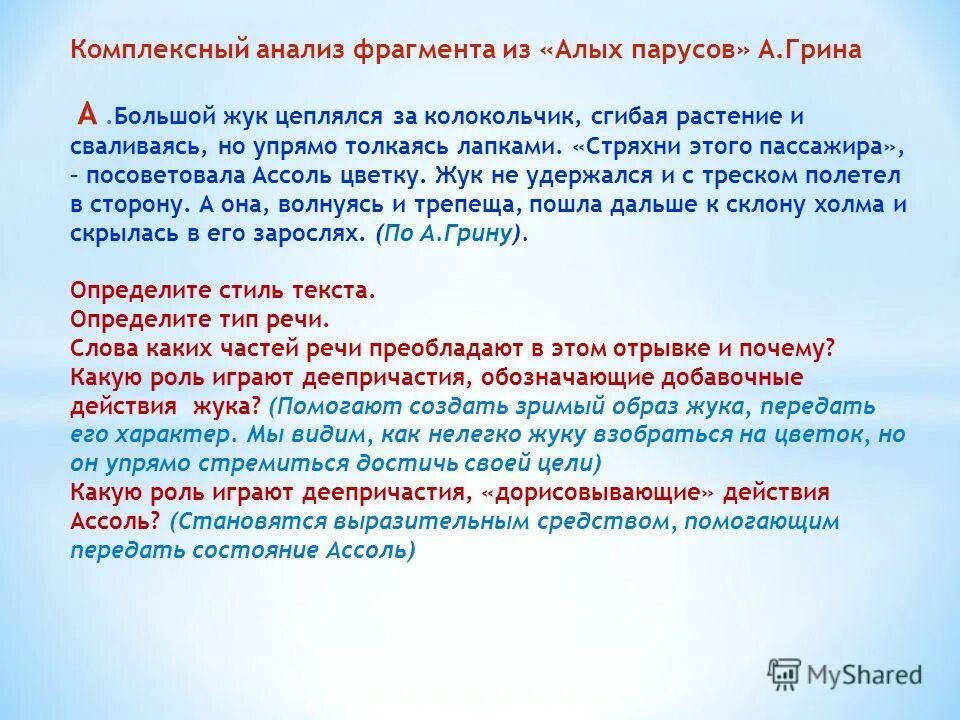 Комплексный анализ фрагмента из «Алых парусов» А.Грина

А .Большой жук цеплялся за колокольчик, сгибая растение и сваливаясь, но упрямо толкаясь лапками. «Стряхни этого пассажира», – посоветовала Ассоль цветку. Жук не удержался и с треском полетел в сторону. А она, волнуясь и трепеща, пошла дальше к склону холма и скрылась в его зарослях. (По А.Грину).

Определите стиль текста.
Определите тип речи.
Слова каких частей речи преобладают в этом отрывке и почему?
Какую роль играют деепричастия, обозначающие добавочные действия жука? (Помогают создать зримый образ жука, передать его характер. Мы видим, как нелегко жуку взобраться на цветок, но он упрямо стремиться достичь своей цели)
Какую роль играют деепричастия, «дорисовывающие» действия Ассоль? (Становятся выразительным средством, помогающим передать состояние Ассоль)

MyShared